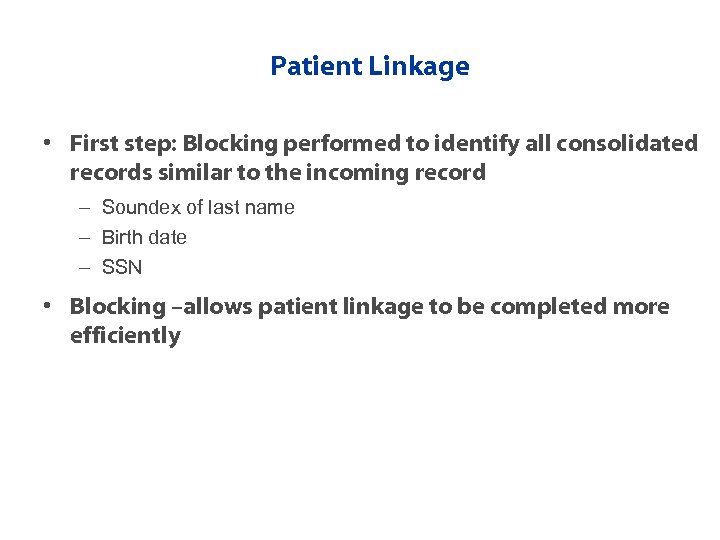 Patient Linkage

• First step: Blocking performed to identify all consolidated records similar to the incoming record

– Soundex of last name

– Birth date

– SSN

• Blocking –allows patient linkage to be completed more efficiently